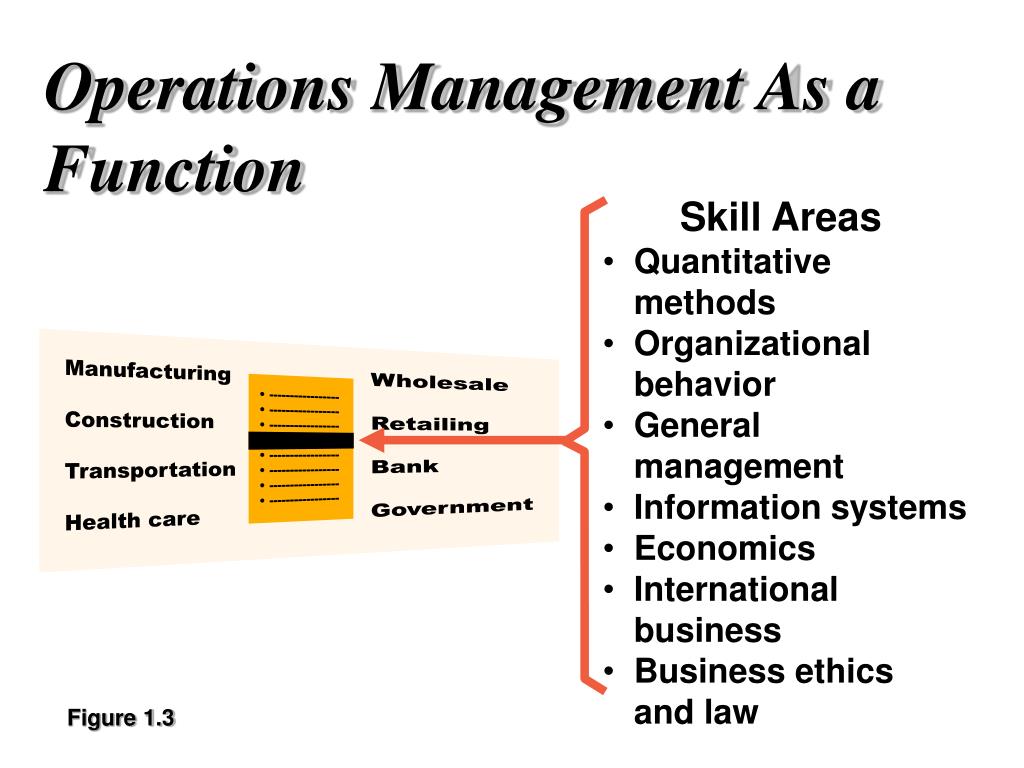 Operations Management As a Function

Manufacturing
Construction
Transportation
Health care

Wholesale
Retailing
Bank
Government

Skill Areas
• Quantitative methods
• Organizational behavior
• General management
• Information systems
• Economics
• International business
• Business ethics and law

Figure 1.3